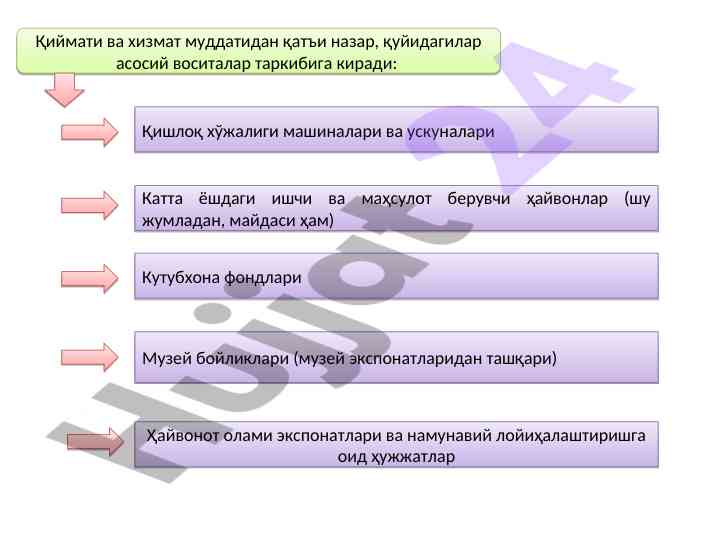 Қиймати ва хизмат муддатидан қатъи назар, қуйидагилар асосий воситалар таркибига киради:

Қишлоқ хўжалиги машиналари ва ускуналари

Катта ёшдаги ишчи ва маҳсулот берувчи ҳайвонлар (шу жумладан, майдаси ҳам)

Кутубхона фондлари

Музей бойликлари (музей экспонатларидан ташқари)

Ҳайвонот олами экспонатлари ва намунавий лойиҳалаштиришга оид ҳужжатлар

Hujjat 24